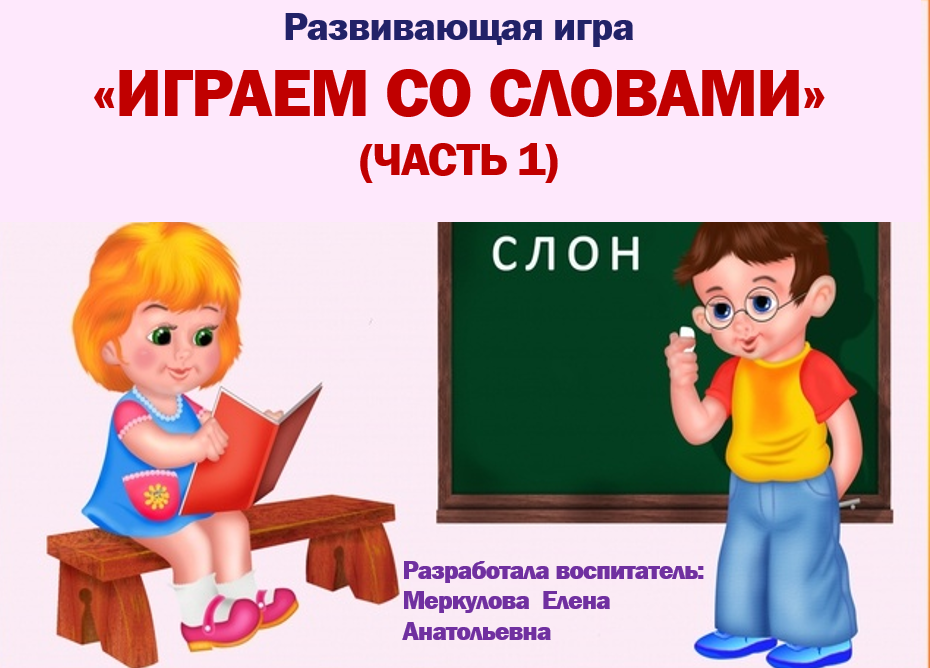 Развивающая игра
«ИГРАЕМ СО СЛОВАМИ»
(ЧАСТЬ 1)

СЛОН

Разработала воспитатель:
Меркулова Елена
Анатольевна